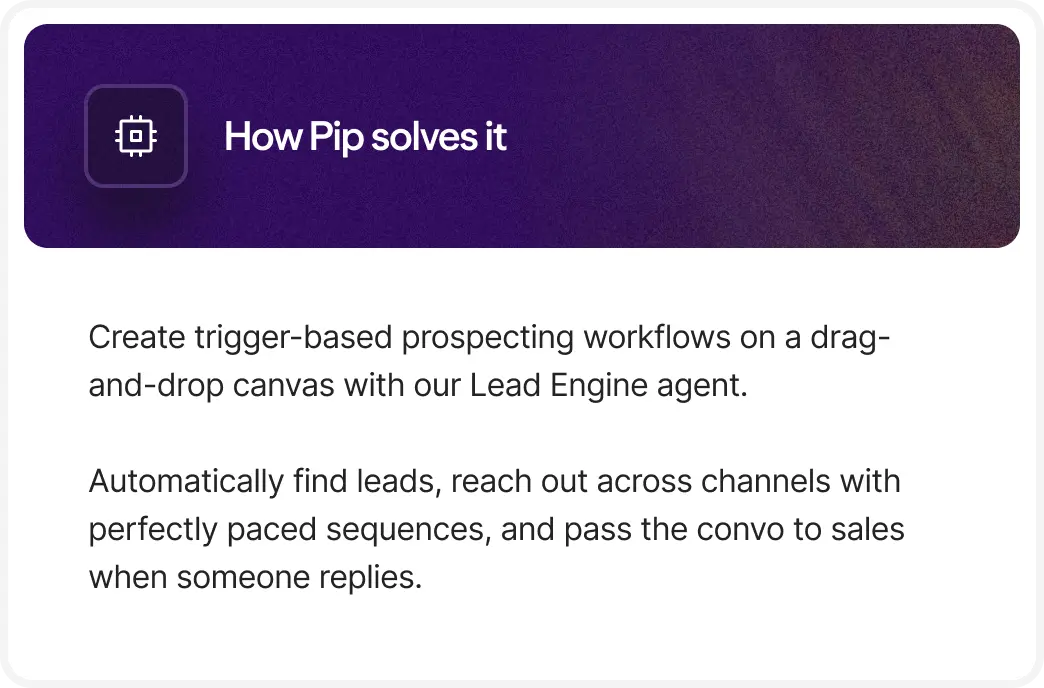 How Pip solves it

Create trigger-based prospecting workflows on a drag-and-drop canvas with our Lead Engine agent.

Automatically find leads, reach out across channels with perfectly paced sequences, and pass the convo to sales when someone replies.